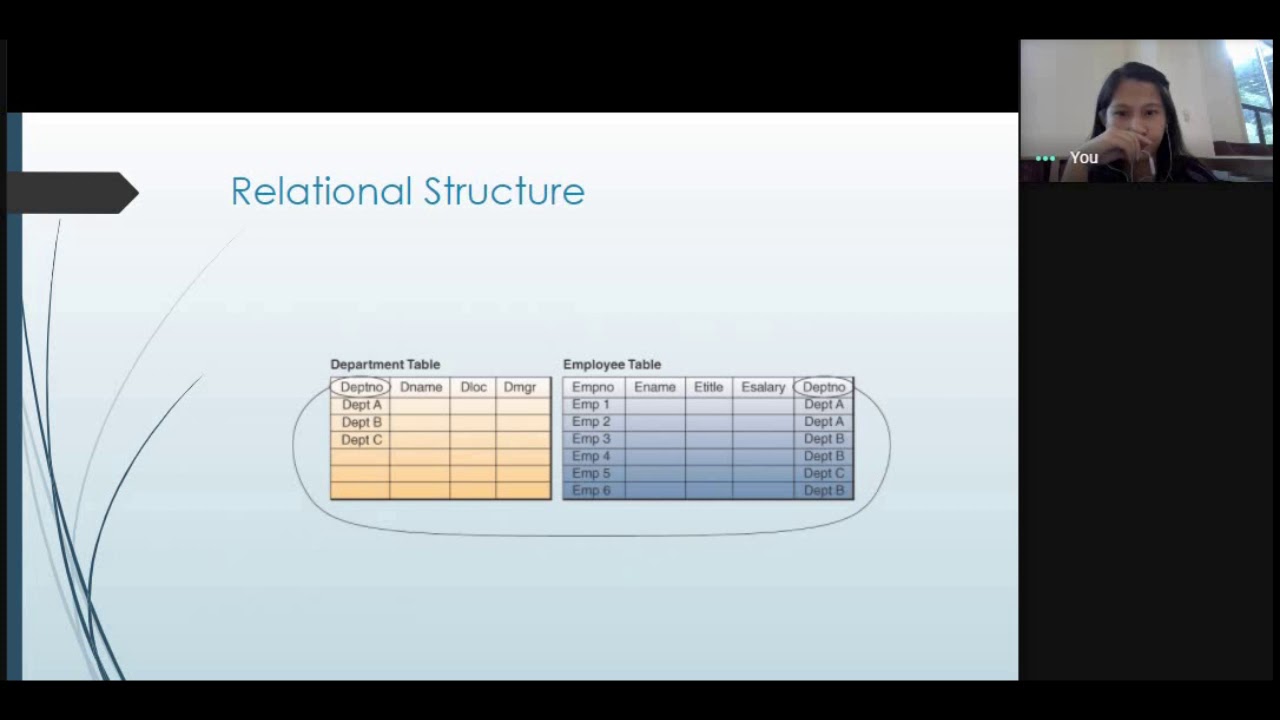 You

Relational Structure

Department Table

| Deptno | Dname | Dloc | Dmgr |
|---|---|---|---|
| Dept A | | | |
| Dept B | | | |
| Dept C | | | |
| | | | |
| | | | |
| | | | |

Employee Table

| Empno | Ename | Etitle | Esalary | Deptno |
|---|---|---|---|---|
| Emp 1 | | | | Dept A |
| Emp 2 | | | | Dept A |
| Emp 3 | | | | Dept B |
| Emp 4 | | | | Dept B |
| Emp 5 | | | | Dept C |
| Emp 6 | | | | Dept B |